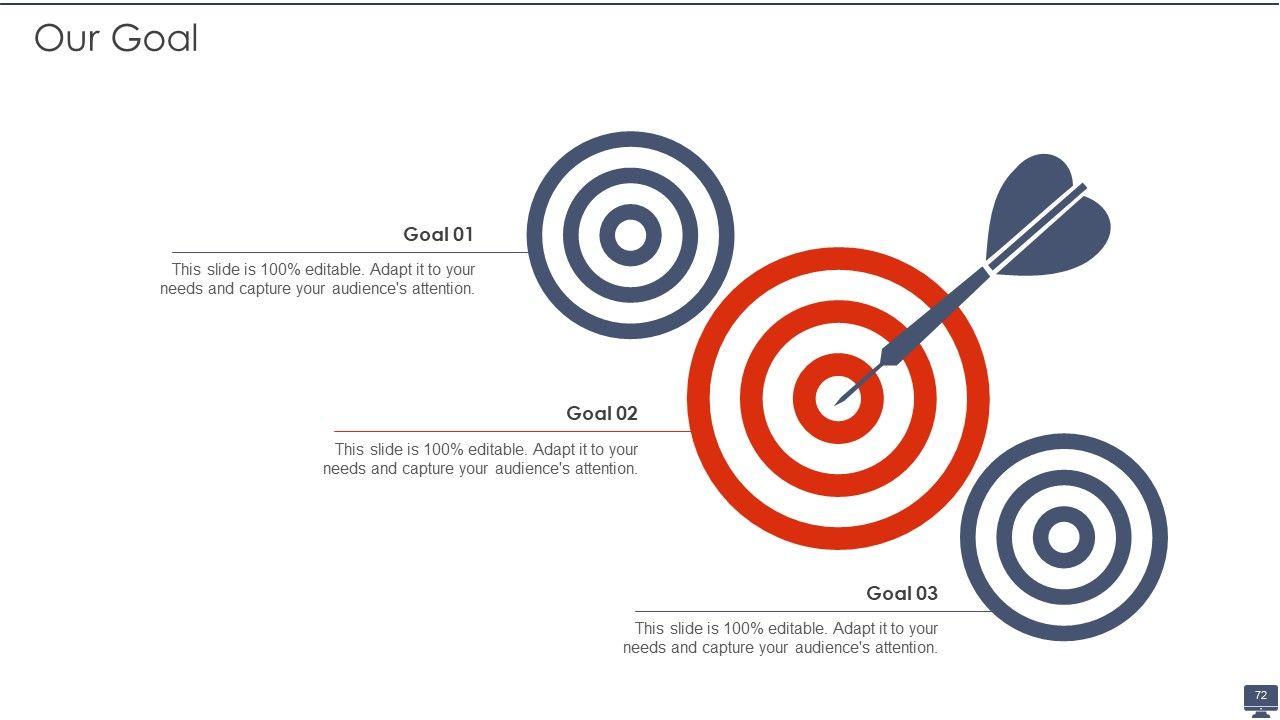 Our Goal

Goal 01

This slide is 100% editable. Adapt it to your needs and capture your audience's attention.

Goal 02

This slide is 100% editable. Adapt it to your needs and capture your audience's attention.

Goal 03

This slide is 100% editable. Adapt it to your needs and capture your audience's attention.

72